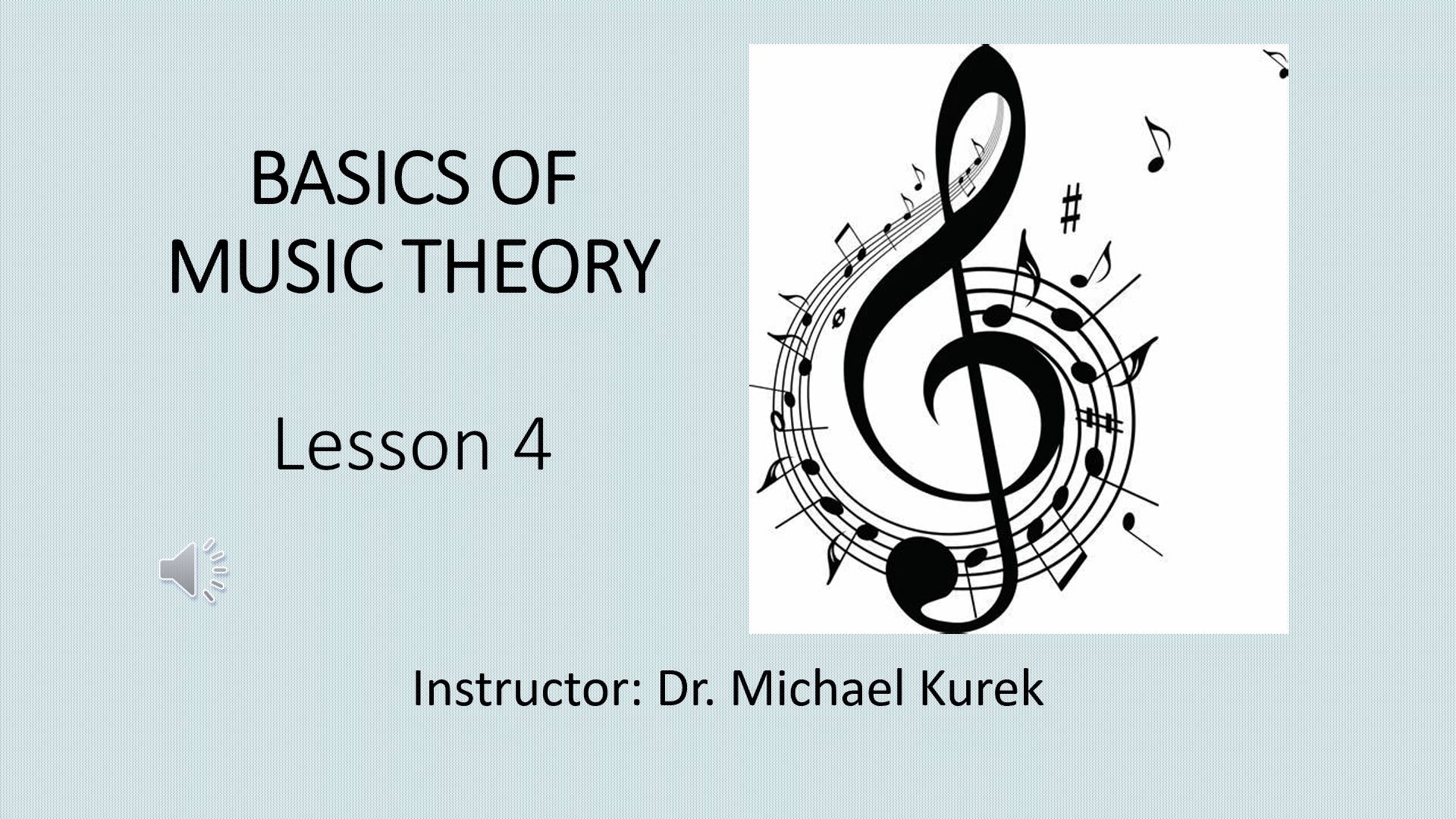 BASICS OF MUSIC THEORY

Lesson 4

Instructor: Dr. Michael Kurek